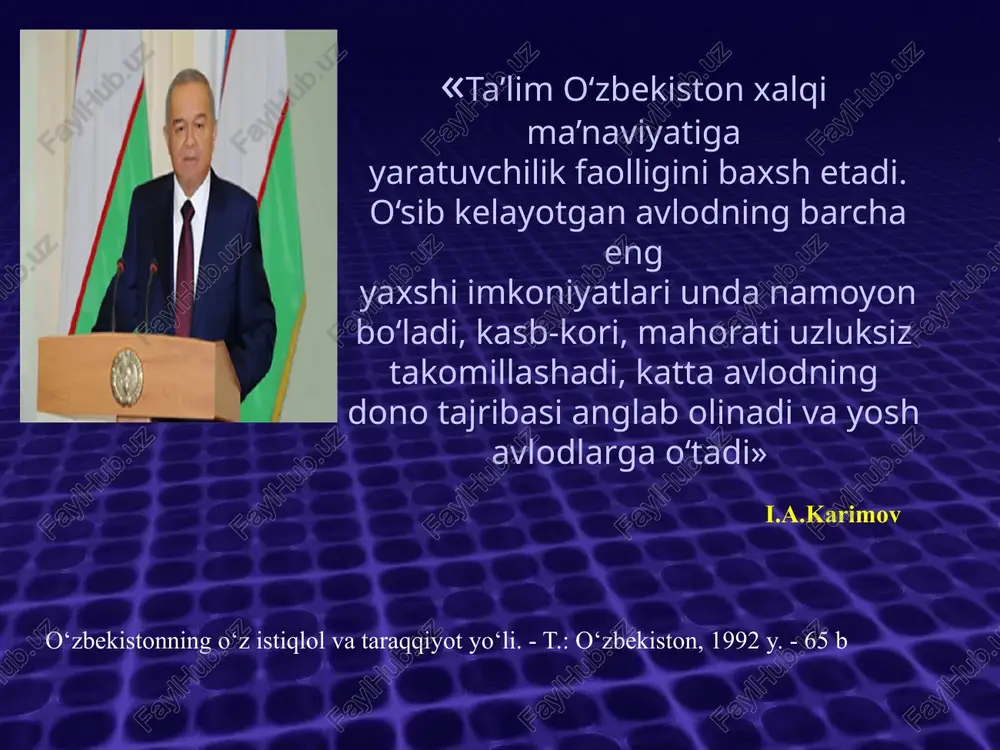 «Ta’lim O‘zbekiston xalqi ma’naviyatiga yaratuvchilik faolligini baxsh etadi. O‘sib kelayotgan avlodning barcha eng yaxshi imkoniyatlari unda namoyon bo‘ladi, kasb-kori, mahorati uzluksiz takomillashadi, katta avlodning dono tajribasi anglab olinadi va yosh avlodlarga o‘tadi»

I.A.Karimov

O‘zbekistonning o‘z istiqlol va taraqqiyot yo‘li. - T.: O‘zbekiston, 1992 y. - 65 b

FaylHub.uz